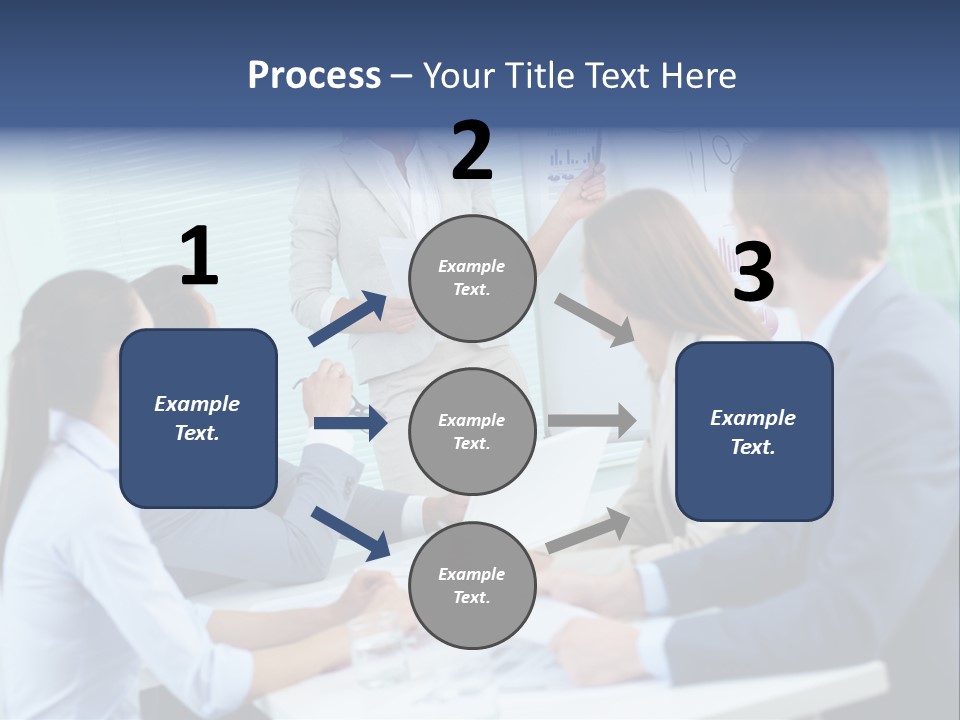 Process – Your Title Text Here

1

Example Text.

2

Example Text.

Example Text.

Example Text.

3

Example Text.